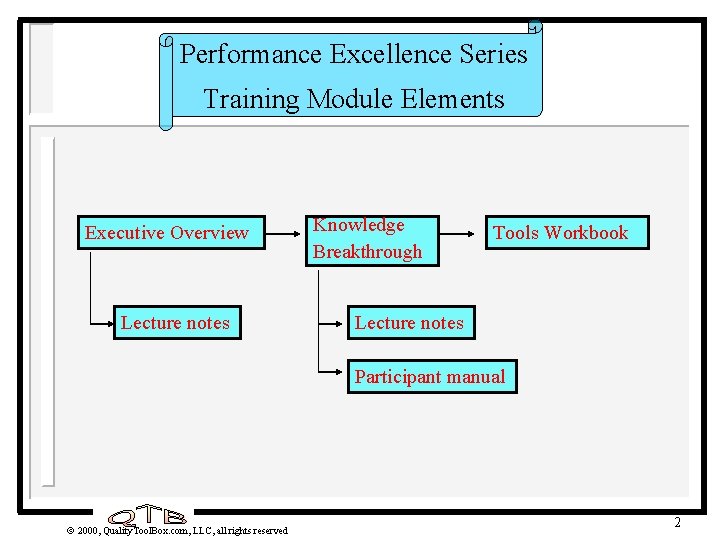 Performance Excellence Series
Training Module Elements

Executive Overview

Knowledge Breakthrough

Tools Workbook

Lecture notes

Lecture notes

Participant manual

QTB

© 2000, QualityToolBox.com, LLC, all rights reserved

2